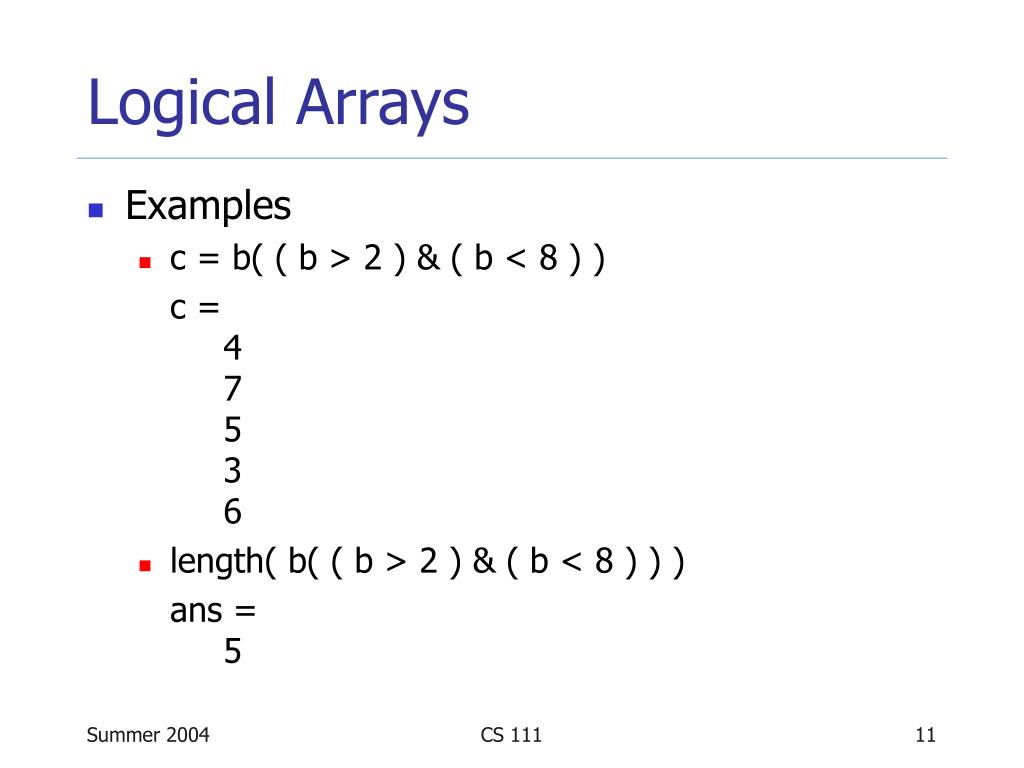 Logical Arrays

Examples

c = b( ( b > 2 ) & ( b < 8 ) )

c =
4
7
5
3
6

length( b( ( b > 2 ) & ( b < 8 ) ) )

ans =
5

Summer 2004

CS 111

11